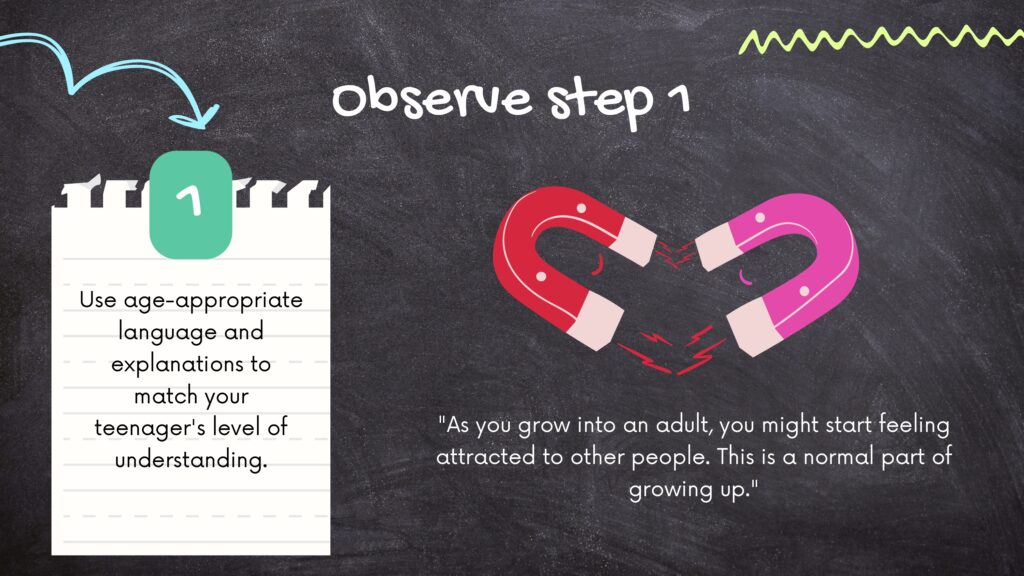 Observe step 1

1

Use age-appropriate language and explanations to match your teenager's level of understanding.

"As you grow into an adult, you might start feeling attracted to other people. This is a normal part of growing up."